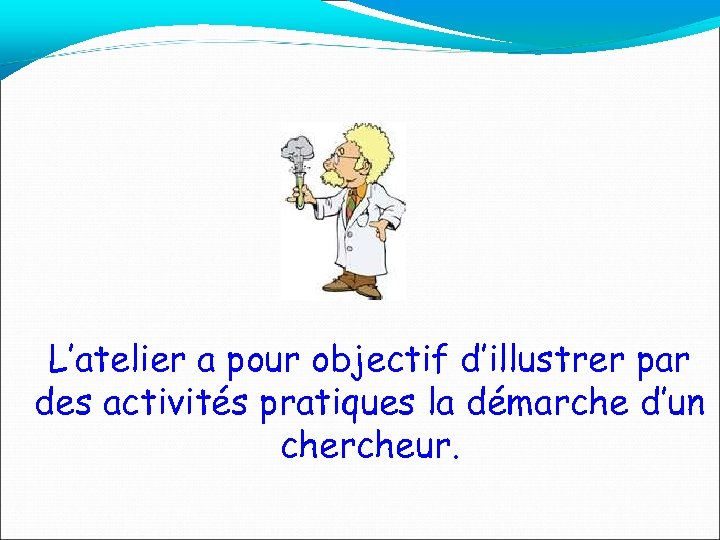 L’atelier a pour objectif d’illustrer par des activités pratiques la démarche d’un chercheur.